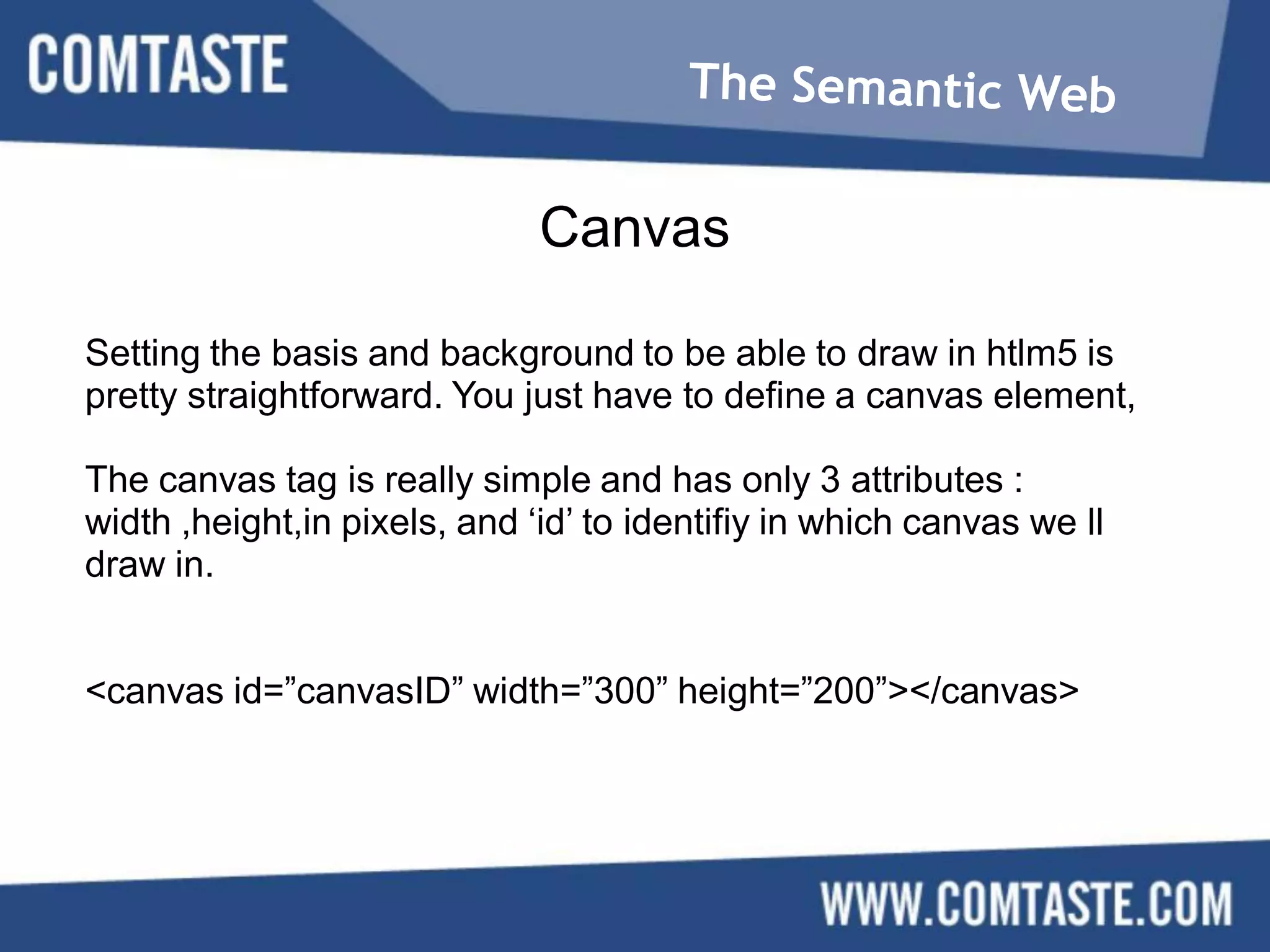 COMTASTE

The Semantic Web

Canvas

Setting the basis and background to be able to draw in htlm5 is pretty straightforward. You just have to define a canvas element,

The canvas tag is really simple and has only 3 attributes : width ,height,in pixels, and ‘id’ to identifiy in which canvas we ll draw in.

<canvas id=”canvasID” width=”300” height=”200”></canvas>

WWW.COMTASTE.COM